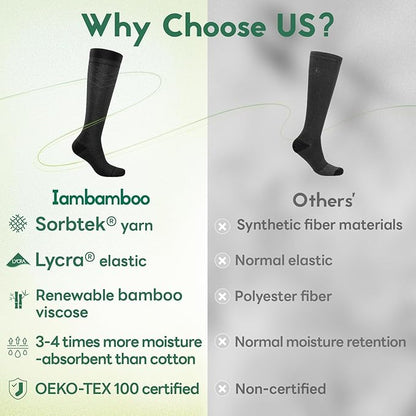 Why Choose US?

Iambamboo

Sorbtek® yarn

Lycra® elastic

Renewable bamboo viscose

3-4 times more moisture -absorbent than cotton

OEKO-TEX 100 certified

Others'

Synthetic fiber materials

Normal elastic

Polyester fiber

Normal moisture retention

Non-certified